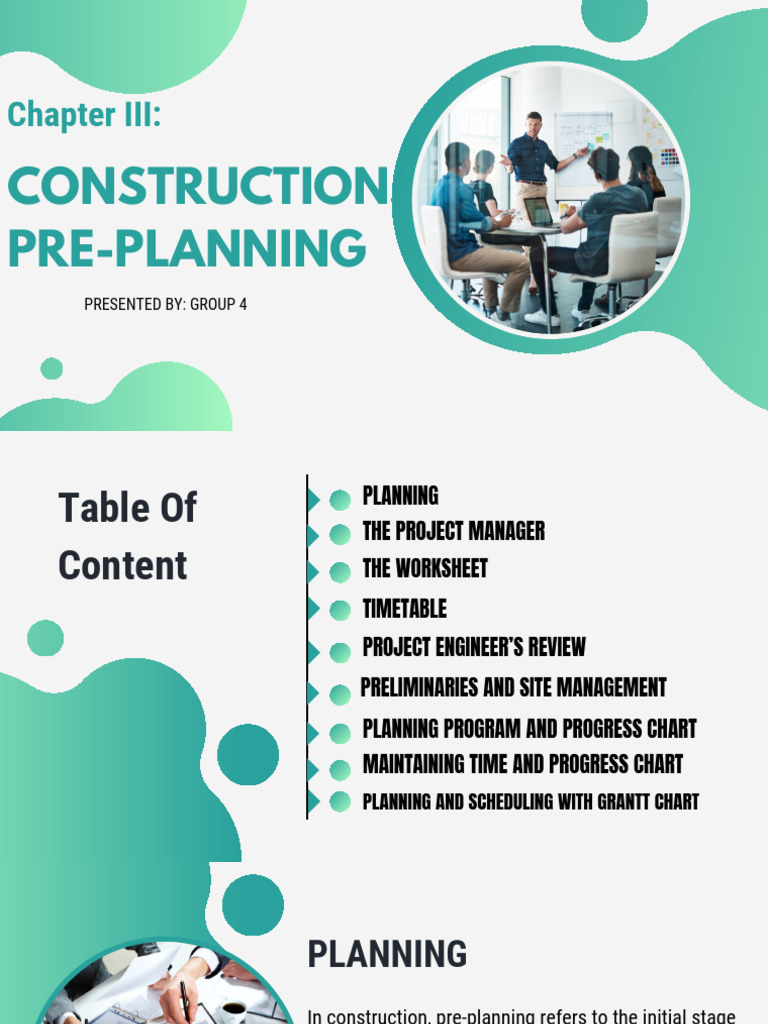 Chapter III:

CONSTRUCTION PRE-PLANNING

PRESENTED BY: GROUP 4

Table Of Content

PLANNING
THE PROJECT MANAGER
THE WORKSHEET
TIMETABLE
PROJECT ENGINEER'S REVIEW
PRELIMINARIES AND SITE MANAGEMENT
PLANNING PROGRAM AND PROGRESS CHART
MAINTAINING TIME AND PROGRESS CHART
PLANNING AND SCHEDULING WITH GRANTT CHART

PLANNING

In construction, pre-planning refers to the initial stage